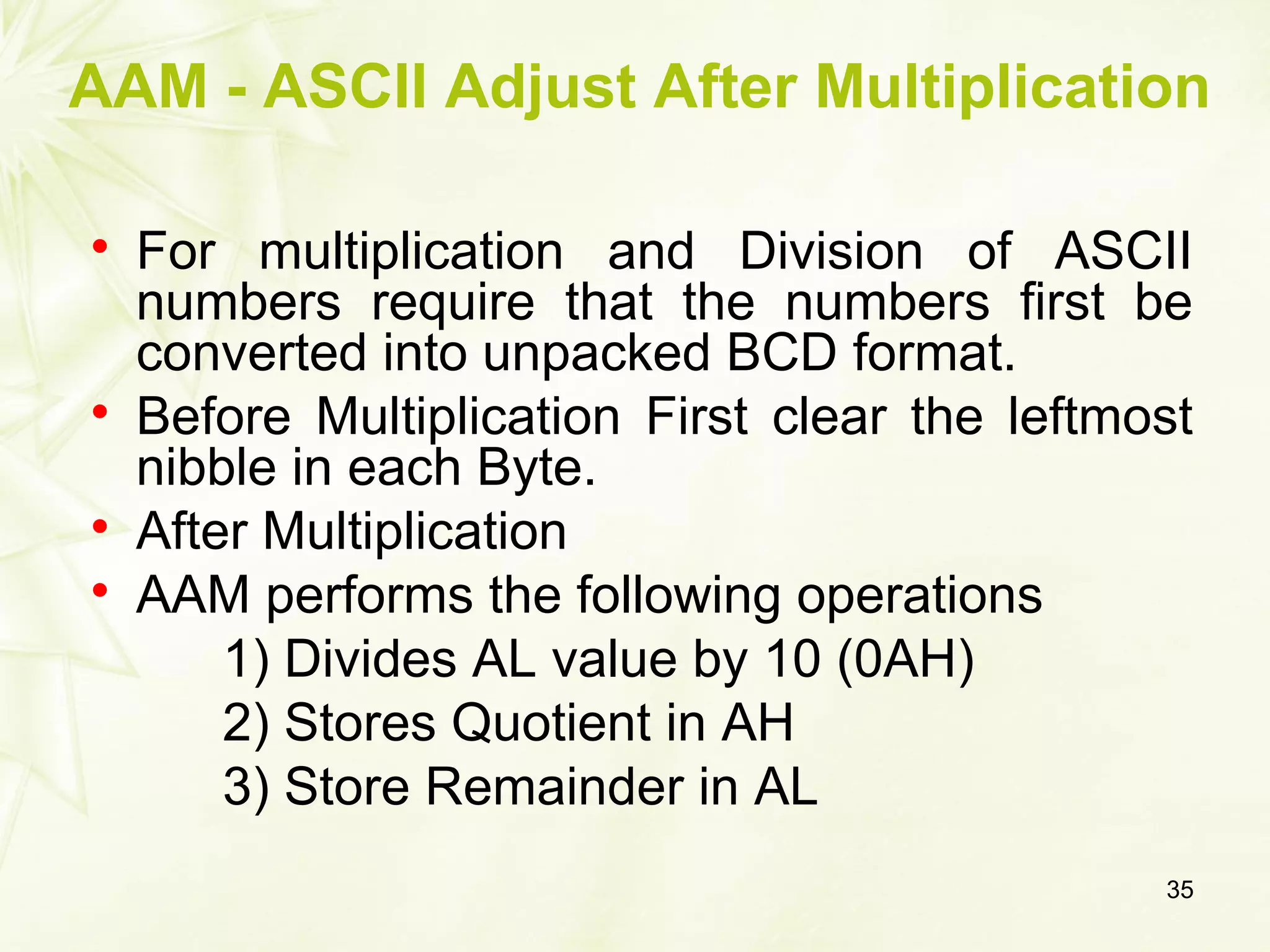 AAM - ASCII Adjust After Multiplication

• For multiplication and Division of ASCII numbers require that the numbers first be converted into unpacked BCD format.
• Before Multiplication First clear the leftmost nibble in each Byte.
• After Multiplication
• AAM performs the following operations
1) Divides AL value by 10 (0AH)
2) Stores Quotient in AH
3) Store Remainder in AL

35